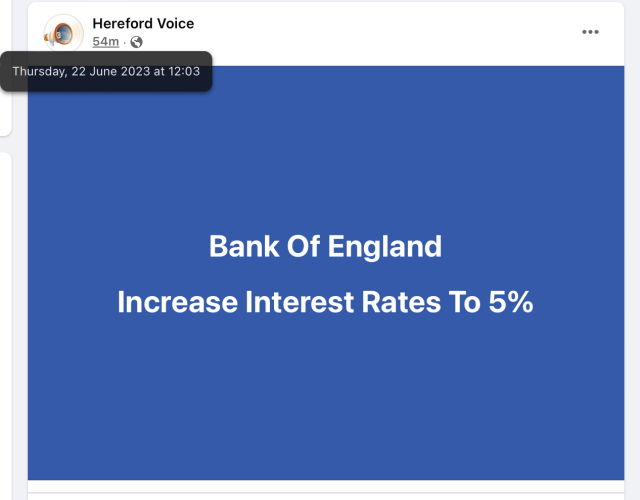 Hereford Voice
54m ·

Thursday, 22 June 2023 at 12:03

Bank Of England

Increase Interest Rates To 5%